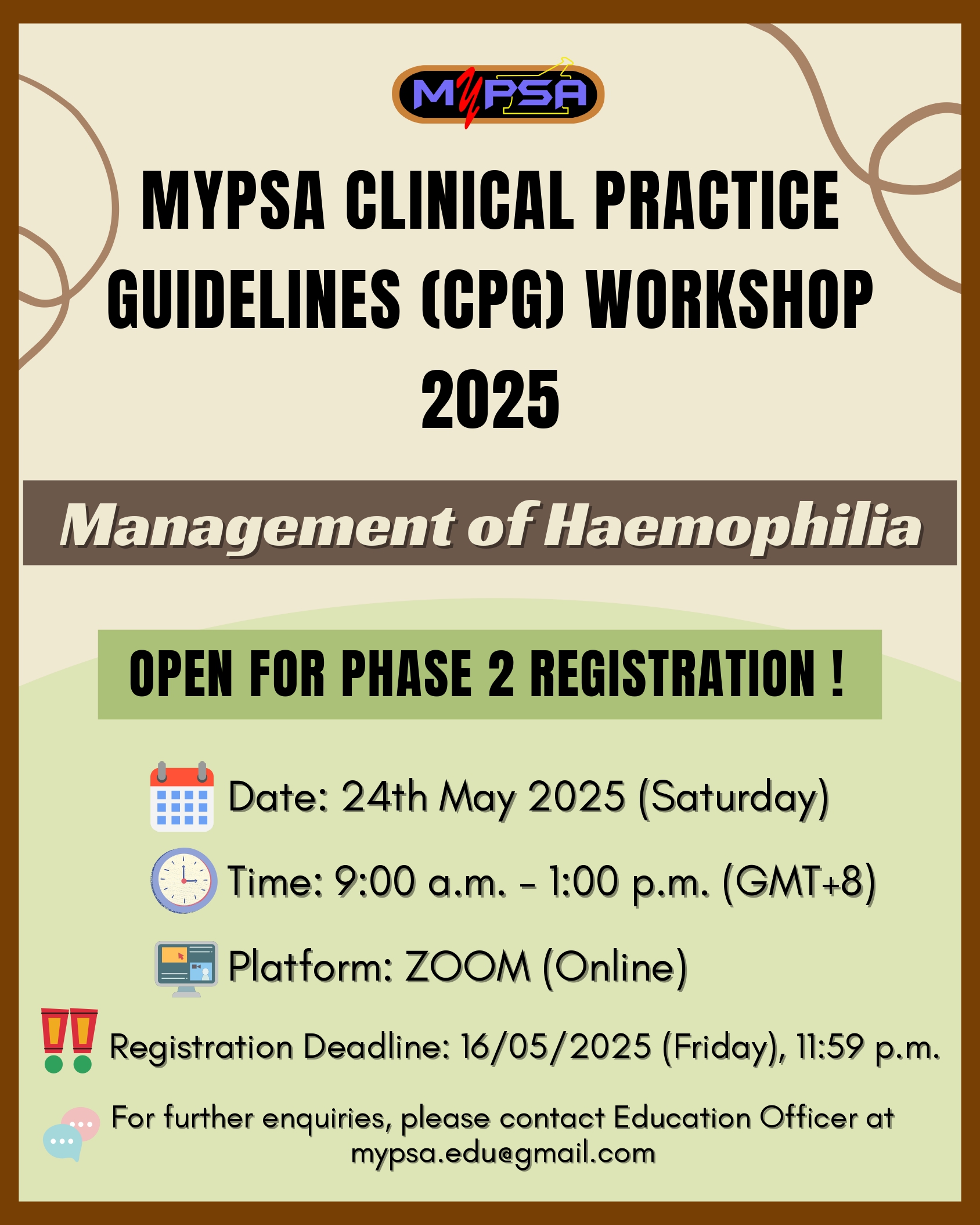 MYPSA

MYPSA CLINICAL PRACTICE GUIDELINES (CPG) WORKSHOP 2025

Management of Haemophilia

OPEN FOR PHASE 2 REGISTRATION !

Date: 24th May 2025 (Saturday)

Time: 9:00 a.m. - 1:00 p.m. (GMT+8)

Platform: ZOOM (Online)

Registration Deadline: 16/05/2025 (Friday), 11:59 p.m.

For further enquiries, please contact Education Officer at mypsa.edu@gmail.com